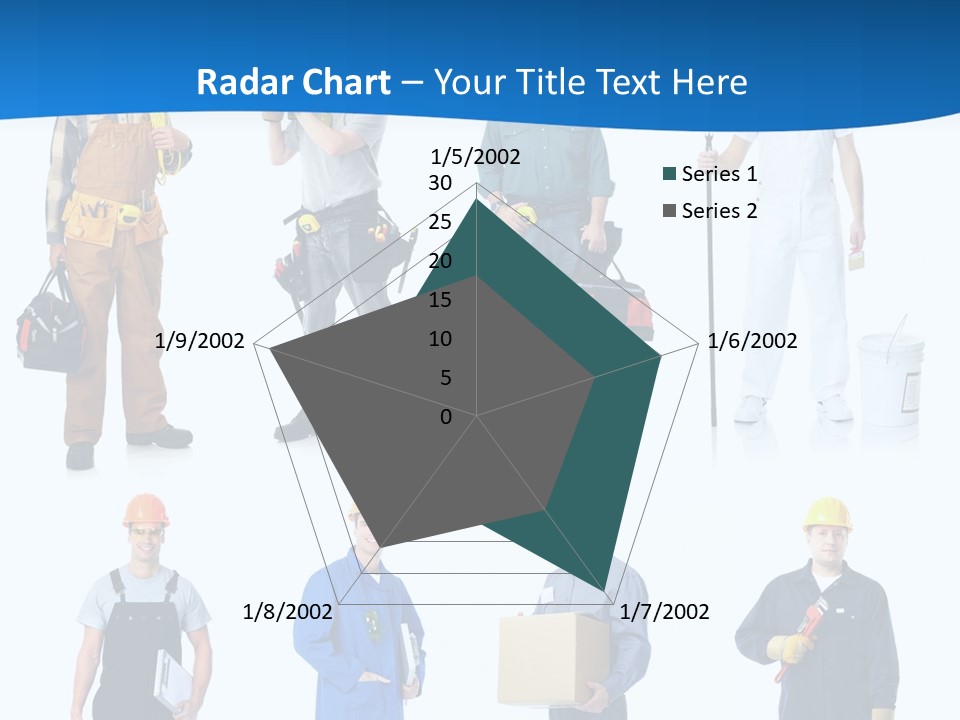 Radar Chart – Your Title Text Here

1/5/2002
30
25
20
15
10
5
0
1/6/2002
1/7/2002
1/8/2002
1/9/2002

Series 1
Series 2